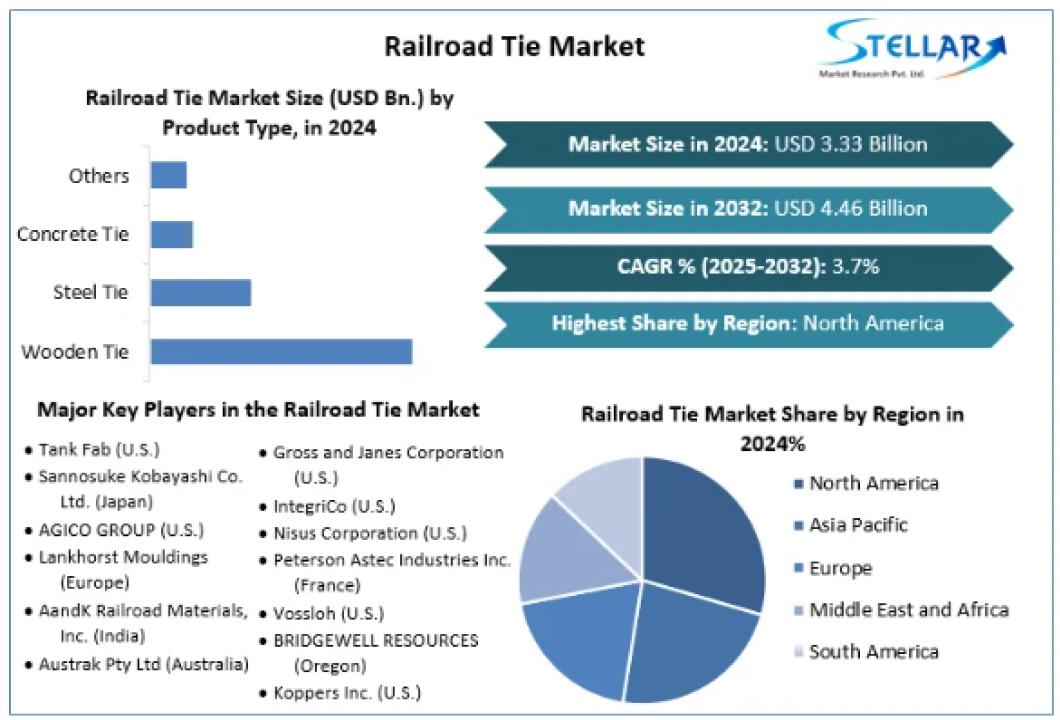 Railroad Tie Market

STELLAR
Market Research Pvt. Ltd.

Railroad Tie Market Size (USD Bn.) by Product Type, in 2024

Others
Concrete Tie
Steel Tie
Wooden Tie

Market Size in 2024: USD 3.33 Billion

Market Size in 2032: USD 4.46 Billion

CAGR % (2025-2032): 3.7%

Highest Share by Region: North America

Major Key Players in the Railroad Tie Market

• Tank Fab (U.S.)
• Sannosuke Kobayashi Co. Ltd. (Japan)
• AGICO GROUP (U.S.)
• Lankhorst Mouldings (Europe)
• AandK Railroad Materials, Inc. (India)
• Austrak Pty Ltd (Australia)

• Gross and Janes Corporation (U.S.)
• IntegriCo (U.S.)
• Nisus Corporation (U.S.)
• Peterson Astec Industries Inc. (France)
• Vossloh (U.S.)
• BRIDGEWELL RESOURCES (Oregon)
• Koppers Inc. (U.S.)

Railroad Tie Market Share by Region in 2024%

North America
Asia Pacific
Europe
Middle East and Africa
South America